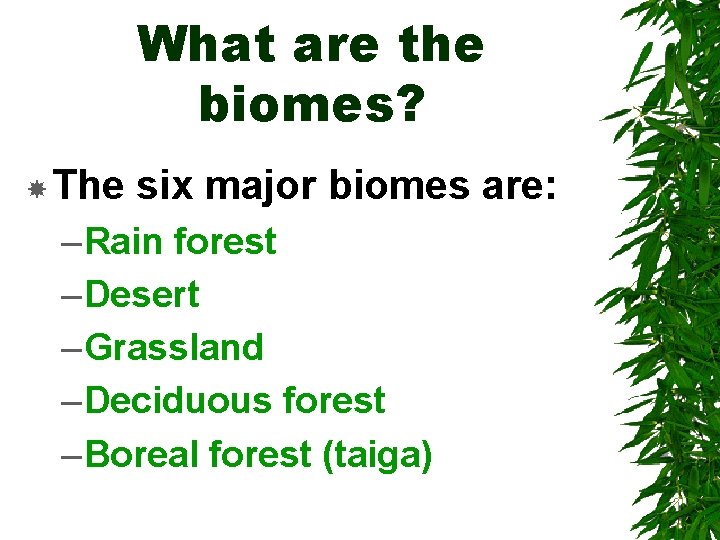 What are the biomes?

The six major biomes are:

–Rain forest
–Desert
–Grassland
–Deciduous forest
–Boreal forest (taiga)